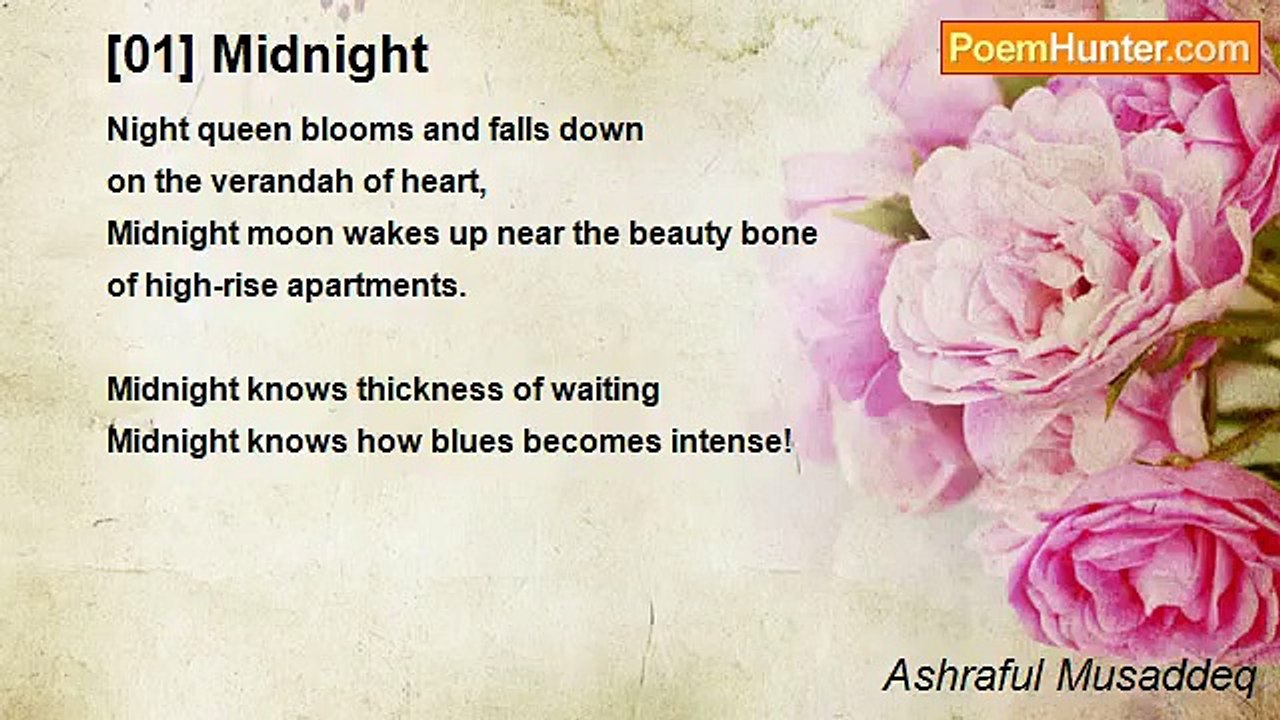 [01] Midnight

PoemHunter.com

Night queen blooms and falls down
on the verandah of heart,
Midnight moon wakes up near the beauty bone
of high-rise apartments.

Midnight knows thickness of waiting
Midnight knows how blues becomes intense!

Ashraful Musaddeq